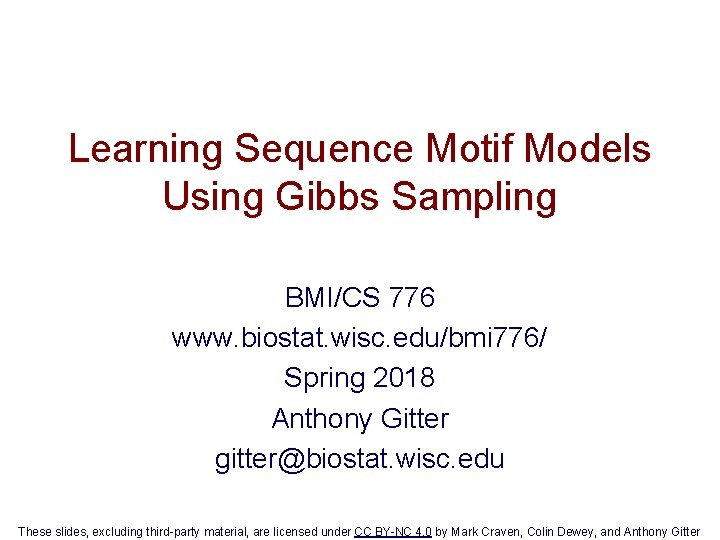 Learning Sequence Motif Models Using Gibbs Sampling

BMI/CS 776
www.biostat.wisc.edu/bmi776/
Spring 2018
Anthony Gitter
gitter@biostat.wisc.edu

These slides, excluding third-party material, are licensed under CC BY-NC 4.0 by Mark Craven, Colin Dewey, and Anthony Gitter